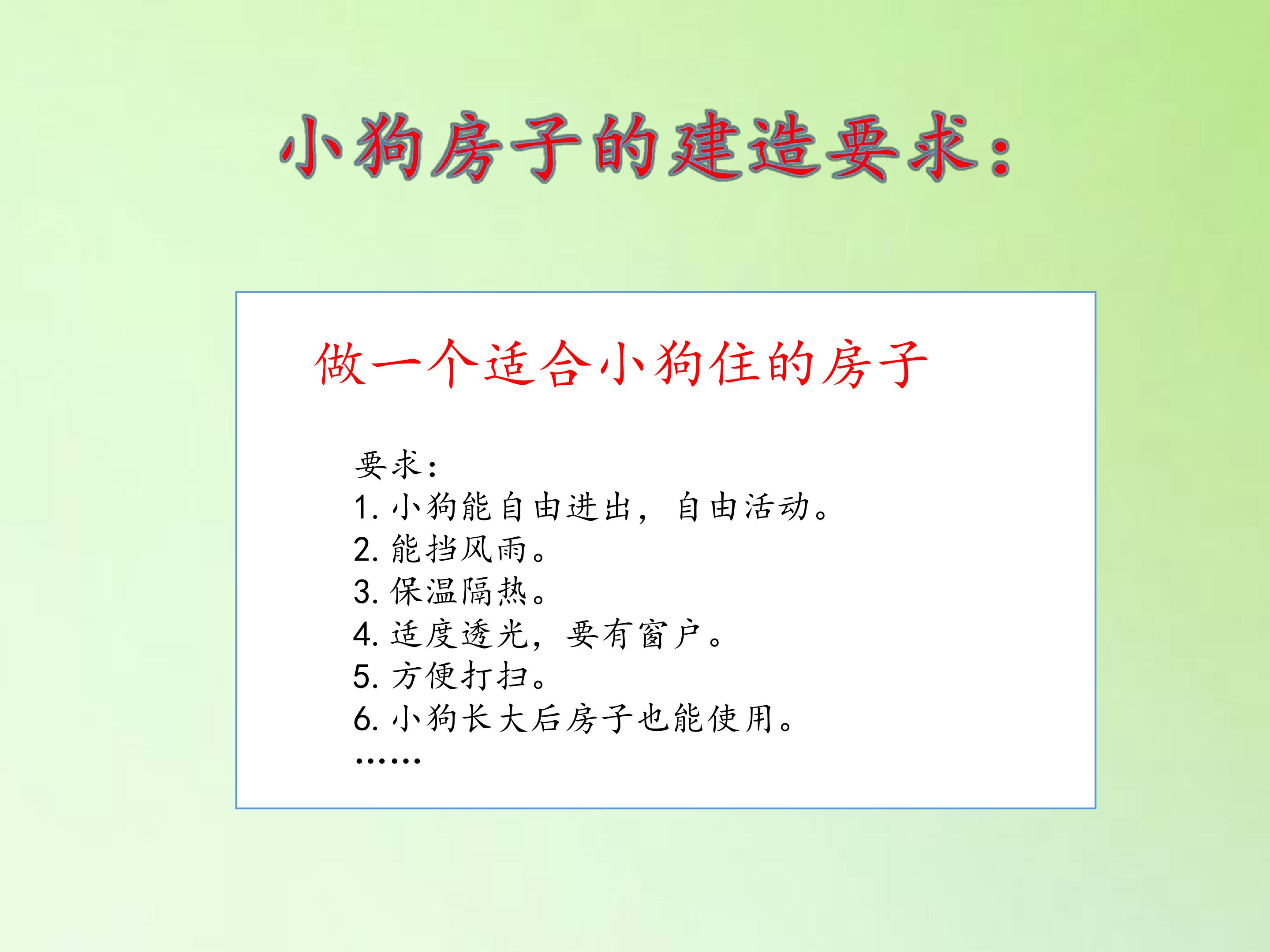 小狗房子的建造要求：

做一个适合小狗住的房子

要求：
1. 小狗能自由进出，自由活动。
2. 能挡风雨。
3. 保温隔热。
4. 适度透光，要有窗户。
5. 方便打扫。
6. 小狗长大后房子也能使用。
……